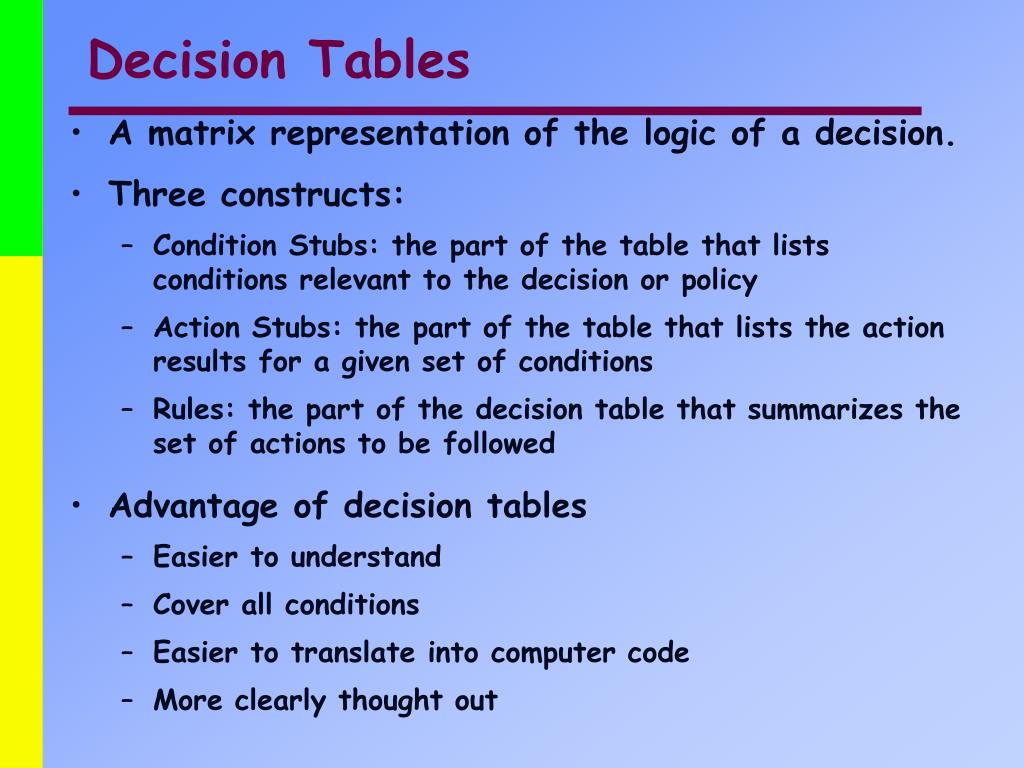 Decision Tables

• A matrix representation of the logic of a decision.

• Three constructs:

– Condition Stubs: the part of the table that lists conditions relevant to the decision or policy

– Action Stubs: the part of the table that lists the action results for a given set of conditions

– Rules: the part of the decision table that summarizes the set of actions to be followed

• Advantage of decision tables

– Easier to understand

– Cover all conditions

– Easier to translate into computer code

– More clearly thought out